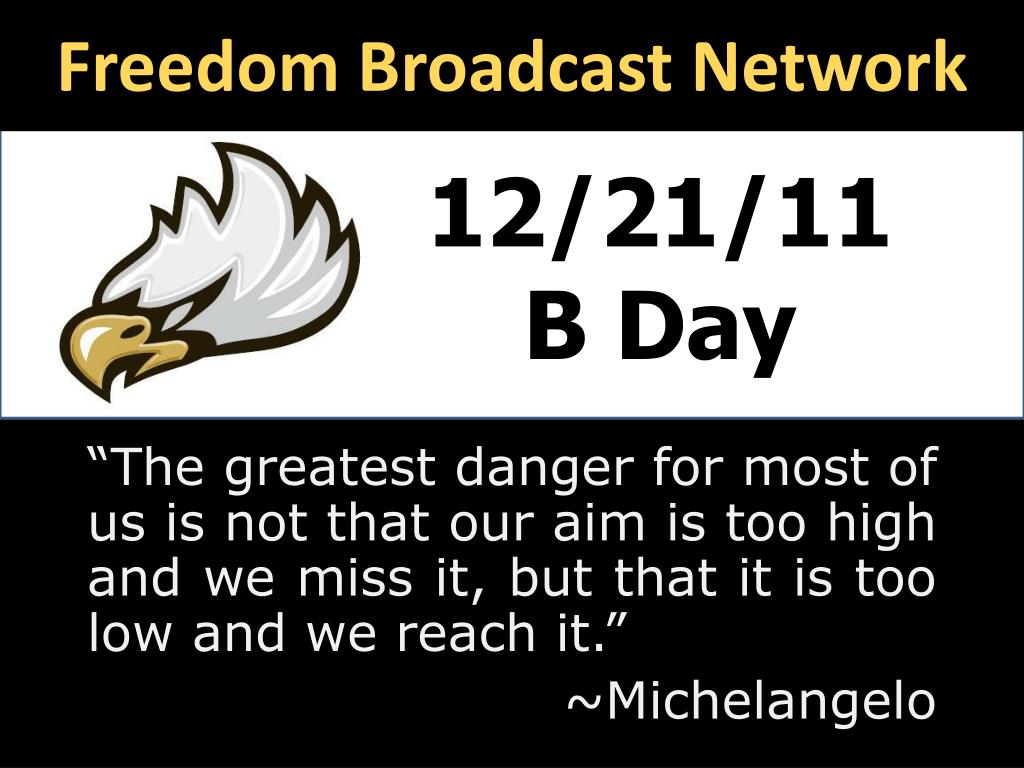 Freedom Broadcast Network

12/21/11
B Day

“The greatest danger for most of us is not that our aim is too high and we miss it, but that it is too low and we reach it.”

~Michelangelo